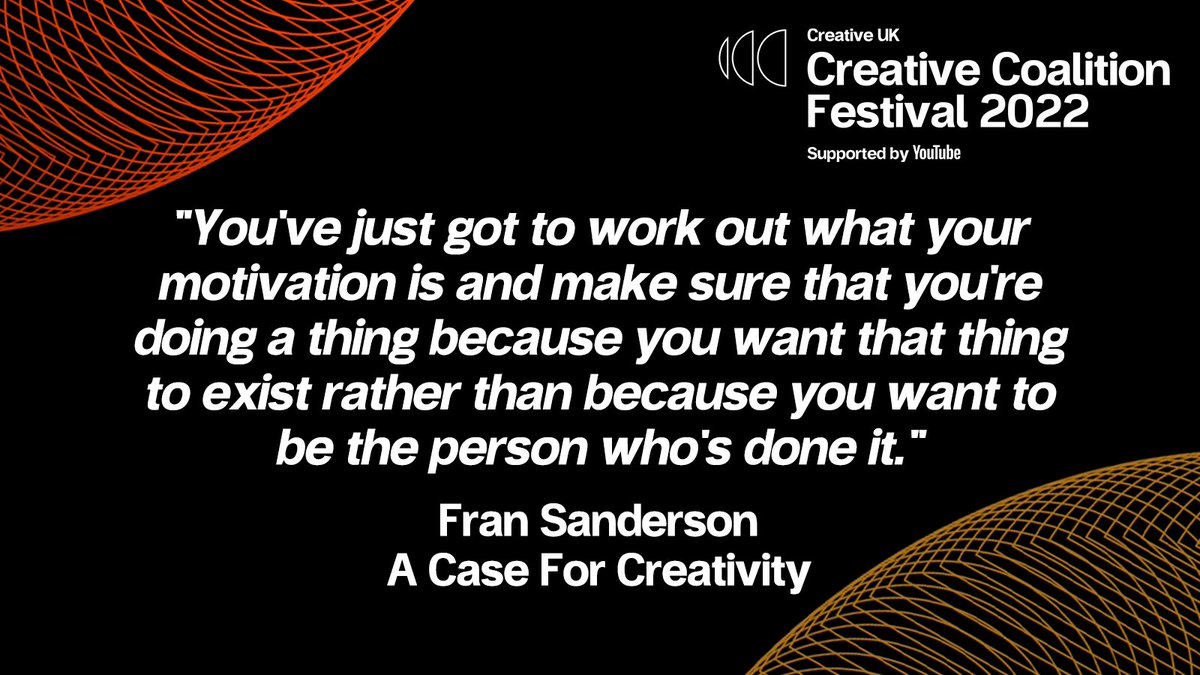 Creative UK
Creative Coalition Festival 2022
Supported by YouTube

"You've just got to work out what your motivation is and make sure that you're doing a thing because you want that thing to exist rather than because you want to be the person who's done it."

Fran Sanderson
A Case For Creativity